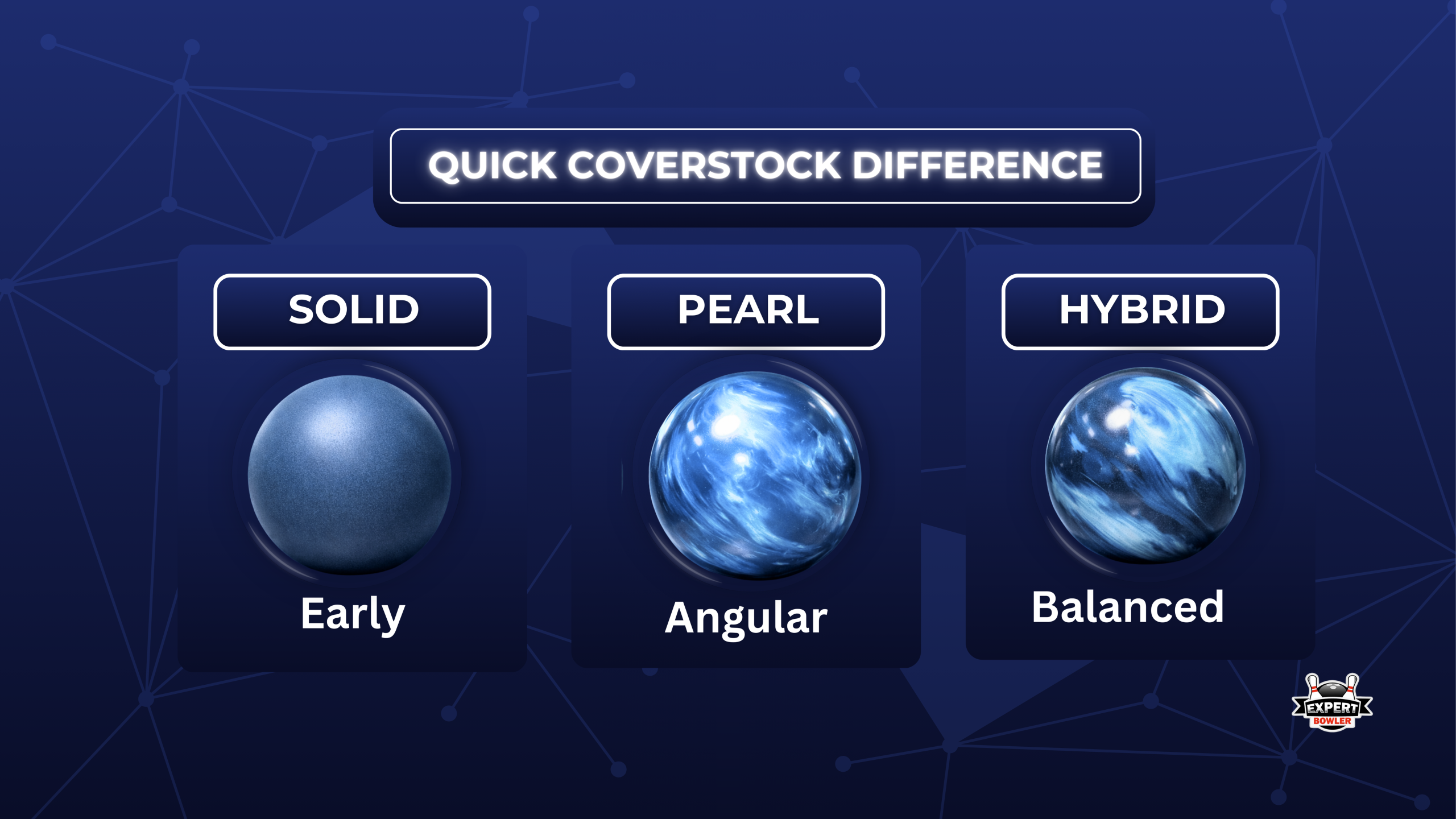 QUICK COVERSTOCK DIFFERENCE

SOLID

Early

PEARL

Angular

HYBRID

Balanced

EXPERT
BOWLER